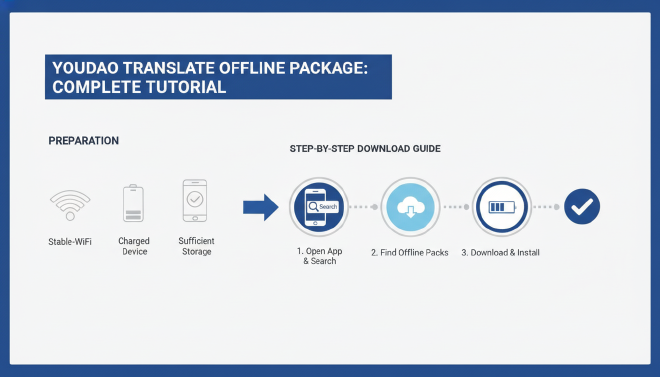 YOUDAO TRANSLATE OFFLINE PACKAGE: COMPLETE TUTORIAL

PREPARATION

Stable-WiFi

Charged Device

Sufficient Storage

STEP-BY-STEP DOWNLOAD GUIDE

Search

1. Open App & Search

2. Find Offline Packs

3. Download & Install